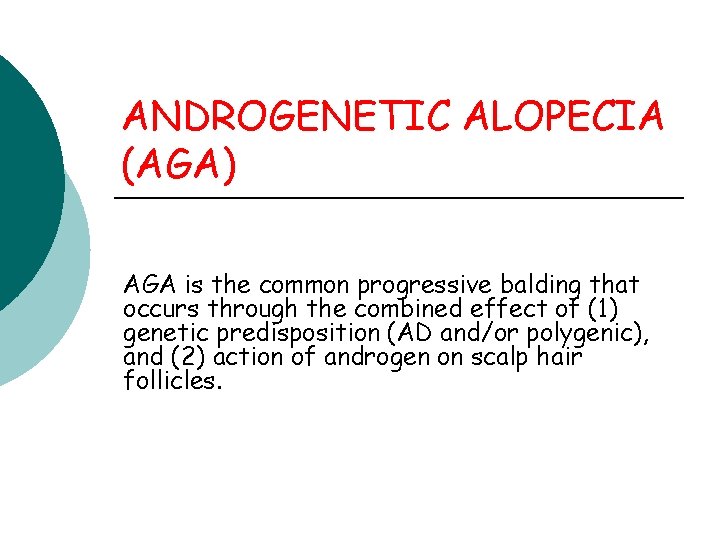 ANDROGENETIC ALOPECIA (AGA)

AGA is the common progressive balding that occurs through the combined effect of (1) genetic predisposition (AD and/or polygenic), and (2) action of androgen on scalp hair follicles.